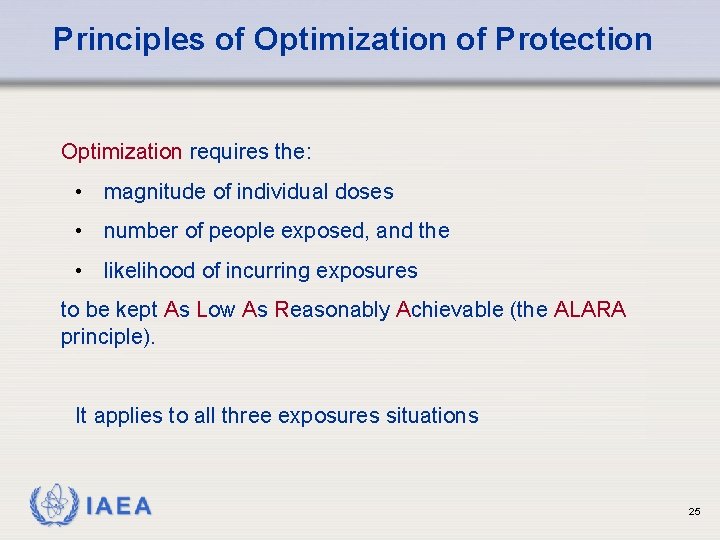 Principles of Optimization of Protection

Optimization requires the:

• magnitude of individual doses

• number of people exposed, and the

• likelihood of incurring exposures

to be kept As Low As Reasonably Achievable (the ALARA principle).

It applies to all three exposures situations

IAEA

25